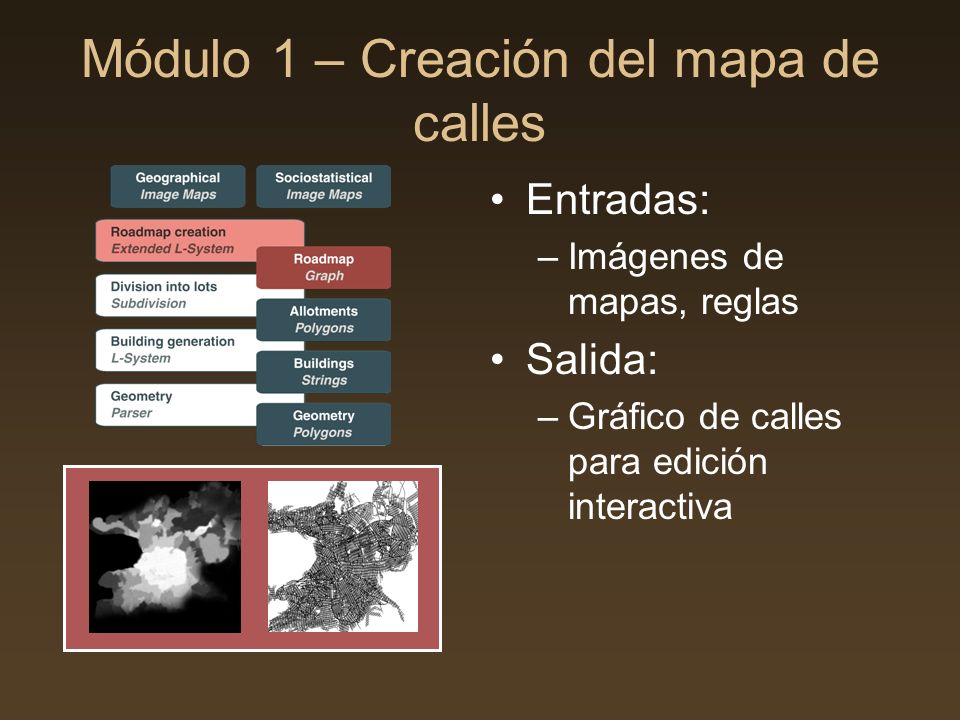 Módulo 1 – Creación del mapa de calles

Geographical
Image Maps

Sociostatistical
Image Maps

Roadmap creation
Extended L-System

Roadmap
Graph

Division into lots
Subdivision

Allotments
Polygons

Building generation
L-System

Buildings
Strings

Geometry
Parser

Geometry
Polygons

• Entradas:
– Imágenes de mapas, reglas
• Salida:
– Gráfico de calles para edición interactiva